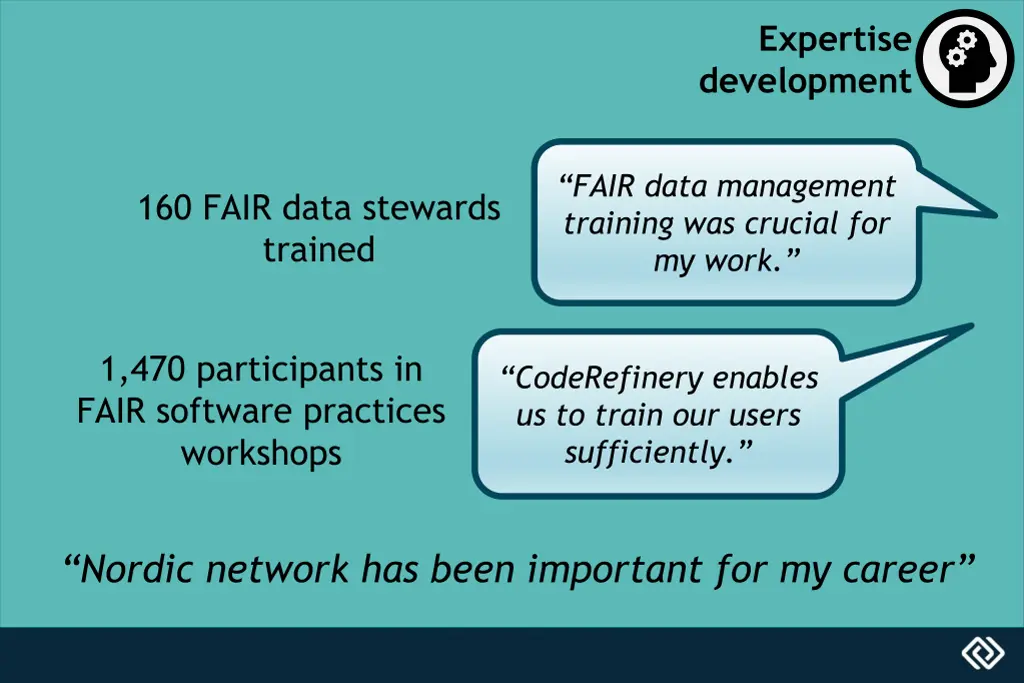 Expertise development

160 FAIR data stewards trained

“FAIR data management training was crucial for my work.”

1,470 participants in FAIR software practices workshops

“CodeRefinery enables us to train our users sufficiently.”

“Nordic network has been important for my career”